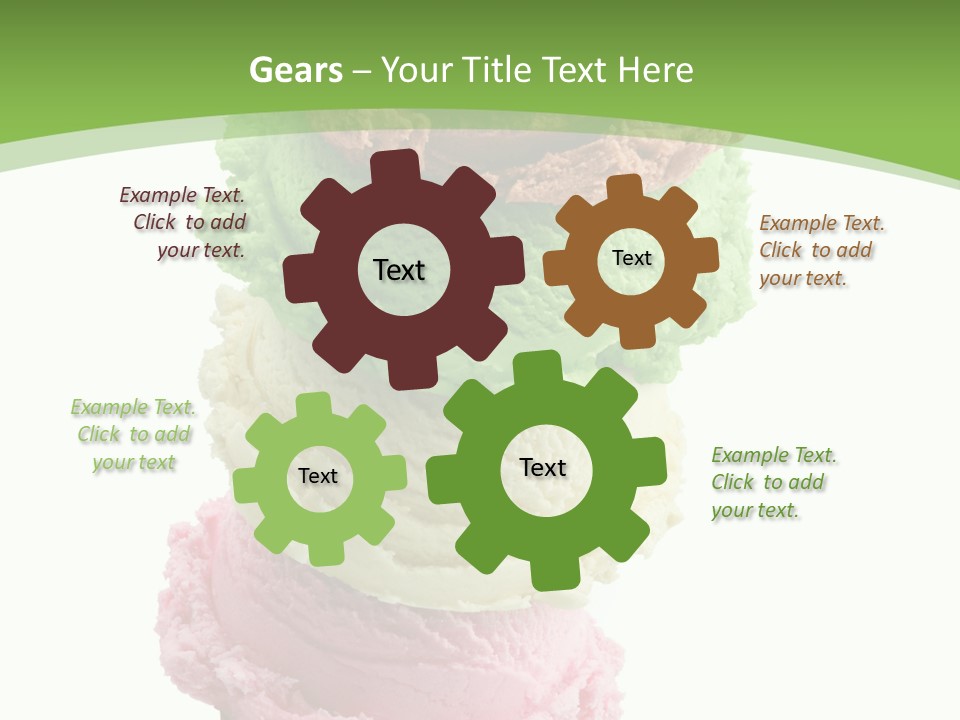 Gears – Your Title Text Here

Example Text. Click to add your text.

Text

Text

Example Text. Click to add your text.

Example Text. Click to add your text

Text

Text

Example Text. Click to add your text.